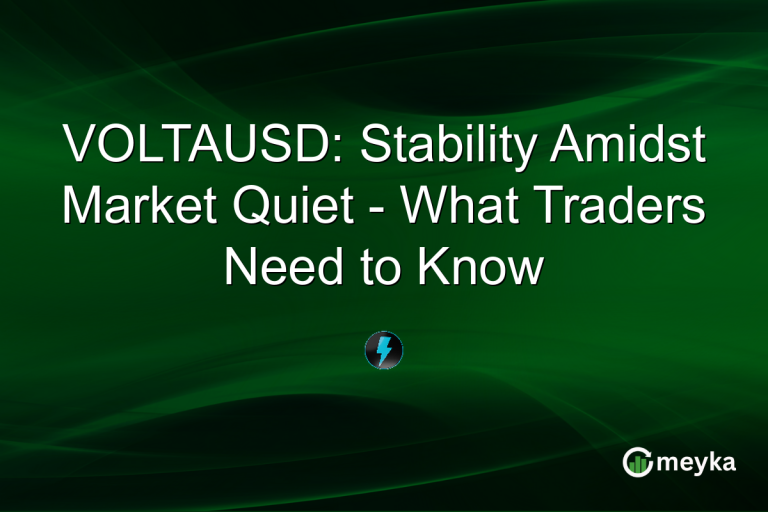 VOLTAUSD: Stability Amidst Market Quiet - What Traders Need to Know

meyka